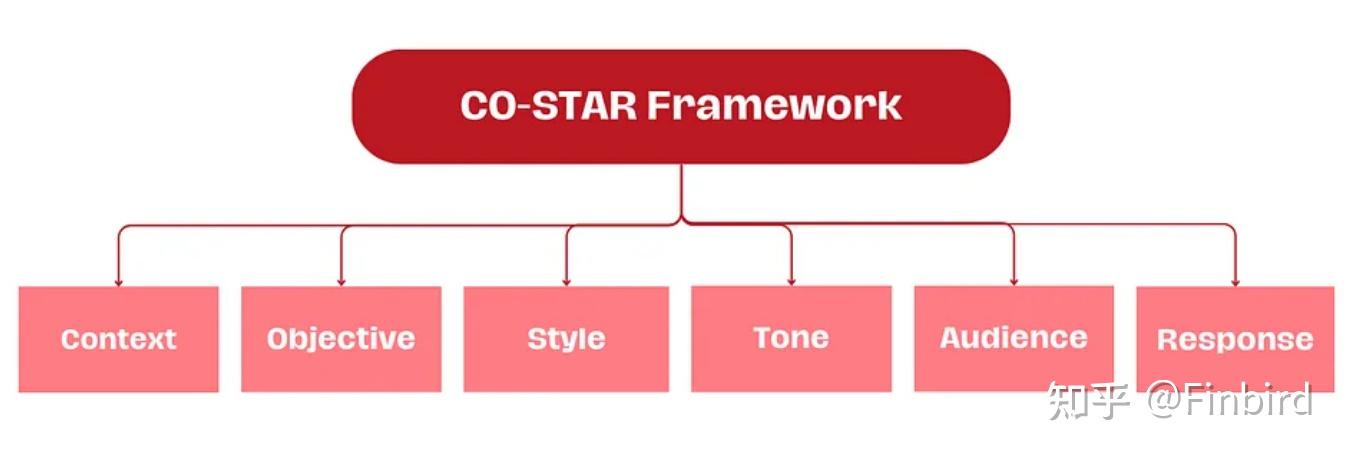 CO-STAR Framework

Context

Objective

Style

Tone

Audience

Response

知乎 @Finbird